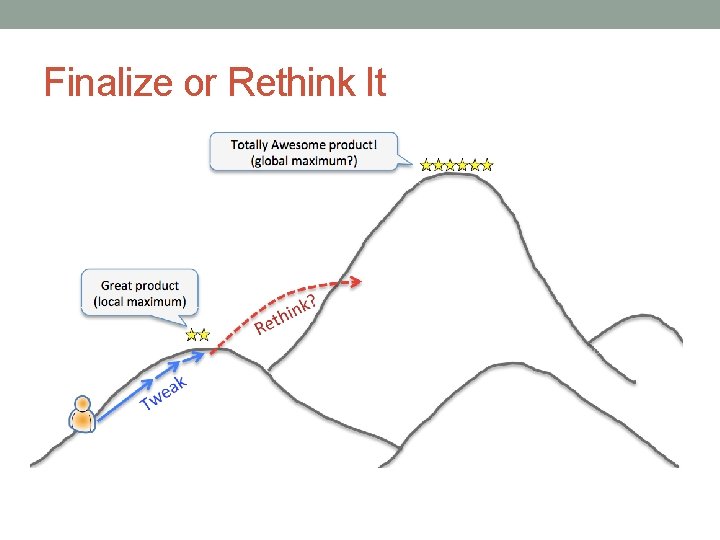 Finalize or Rethink It

Totally Awesome product!
(global maximum?)

Great product
(local maximum)

Rethink?

Tweak